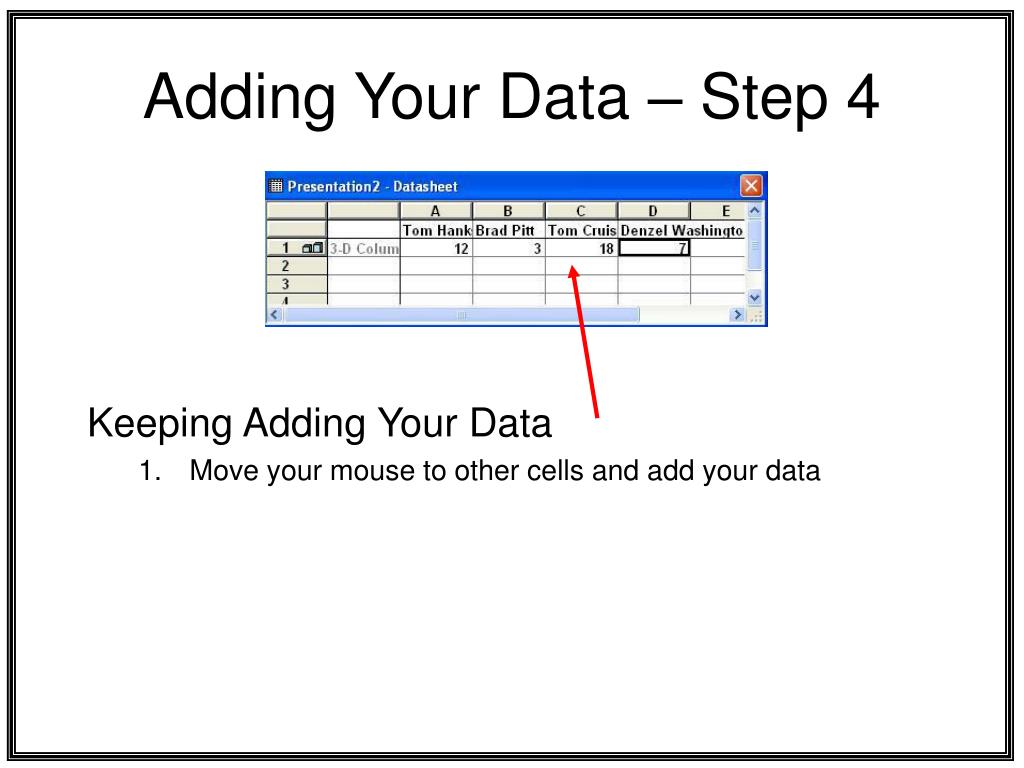 Adding Your Data – Step 4

Presentation2 - Datasheet

| | | A | B | C | D | E |
|---|---|---|---|---|---|---|
| | | Tom Hank | Brad Pitt | Tom Cruis | Denzel Washingto | |
| 1 | 3-D Colum | 12 | 3 | 18 | 7 | |
| 2 | | | | | | |
| 3 | | | | | | |
| 4 | | | | | | |

Keeping Adding Your Data

1. Move your mouse to other cells and add your data